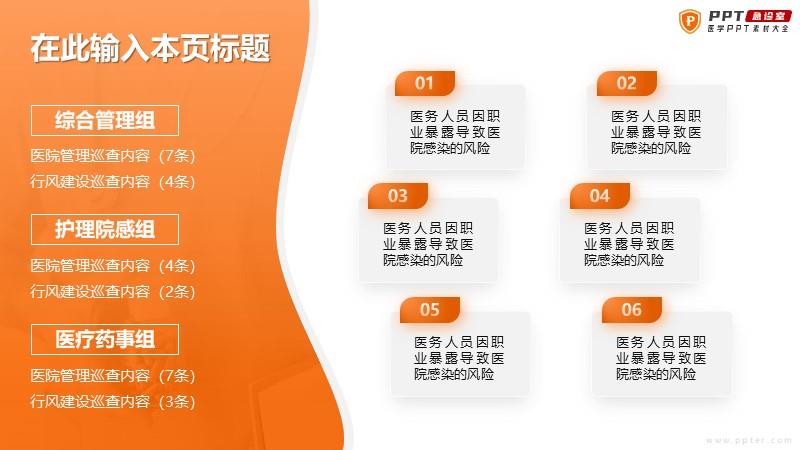 在此输入本页标题

综合管理组

医院管理巡查内容（7条）

行风建设巡查内容（4条）

护理院感组

医院管理巡查内容（4条）

行风建设巡查内容（2条）

医疗药事组

医院管理巡查内容（7条）

行风建设巡查内容（3条）

PPT 急诊室
医学PPT素材大全

01
医务人员因职业暴露导致医院感染的风险

02
医务人员因职业暴露导致医院感染的风险

03
医务人员因职业暴露导致医院感染的风险

04
医务人员因职业暴露导致医院感染的风险

05
医务人员因职业暴露导致医院感染的风险

06
医务人员因职业暴露导致医院感染的风险

www.ppter.com